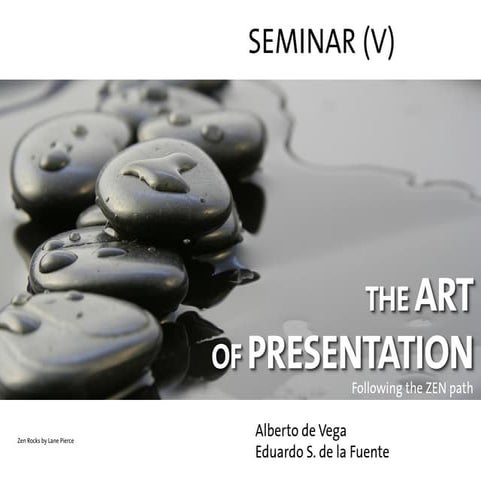 SEMINAR (V)

THE ART OF PRESENTATION

Following the ZEN path

Zen Rocks by Lane Pierce

Alberto de Vega
Eduardo S. de la Fuente